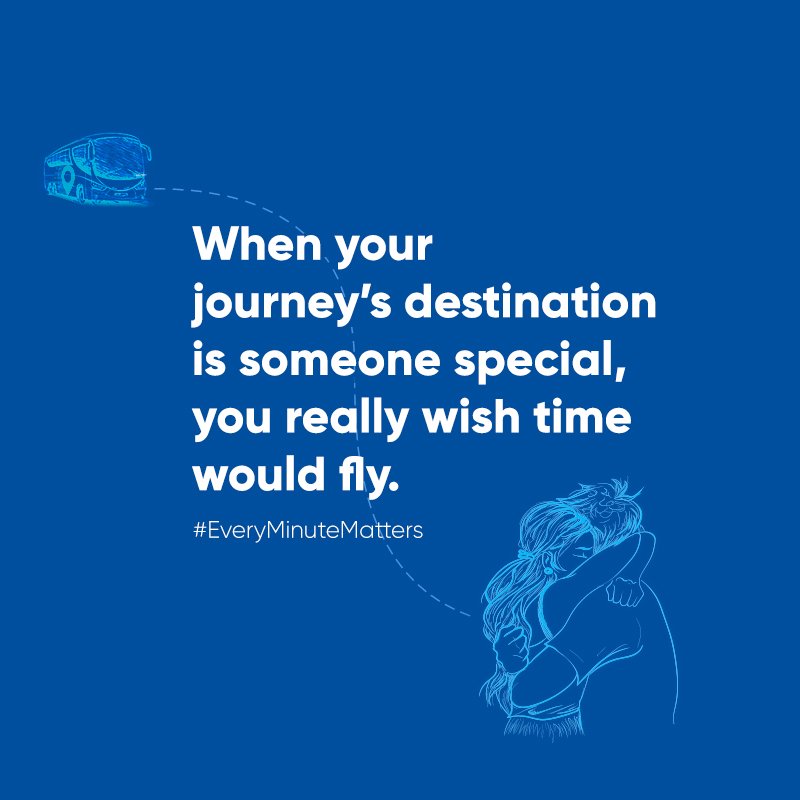 When your journey's destination is someone special, you really wish time would fly.

#EveryMinuteMatters